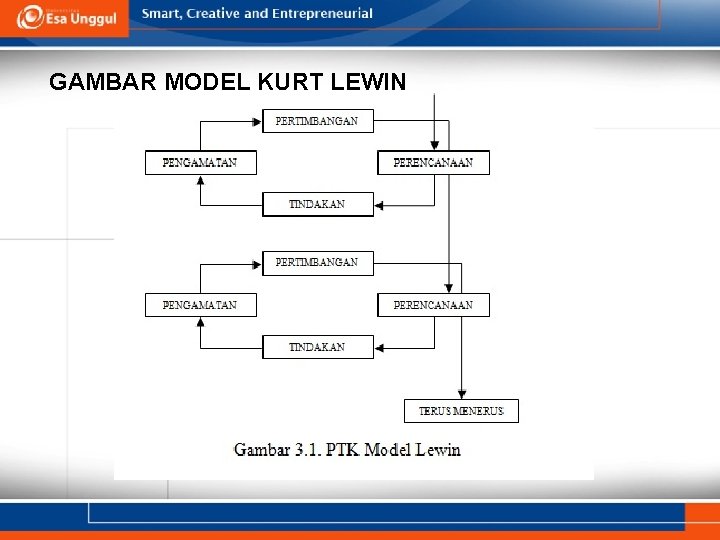 Esa Unggul

Smart, Creative and Entrepreneurial

GAMBAR MODEL KURT LEWIN

PERTIMBANGAN

PENGAMATAN

PERENCANAAN

TINDAKAN

PERTIMBANGAN

PENGAMATAN

PERENCANAAN

TINDAKAN

TERUS MENERUS

Gambar 3.1. PTK Model Lewin